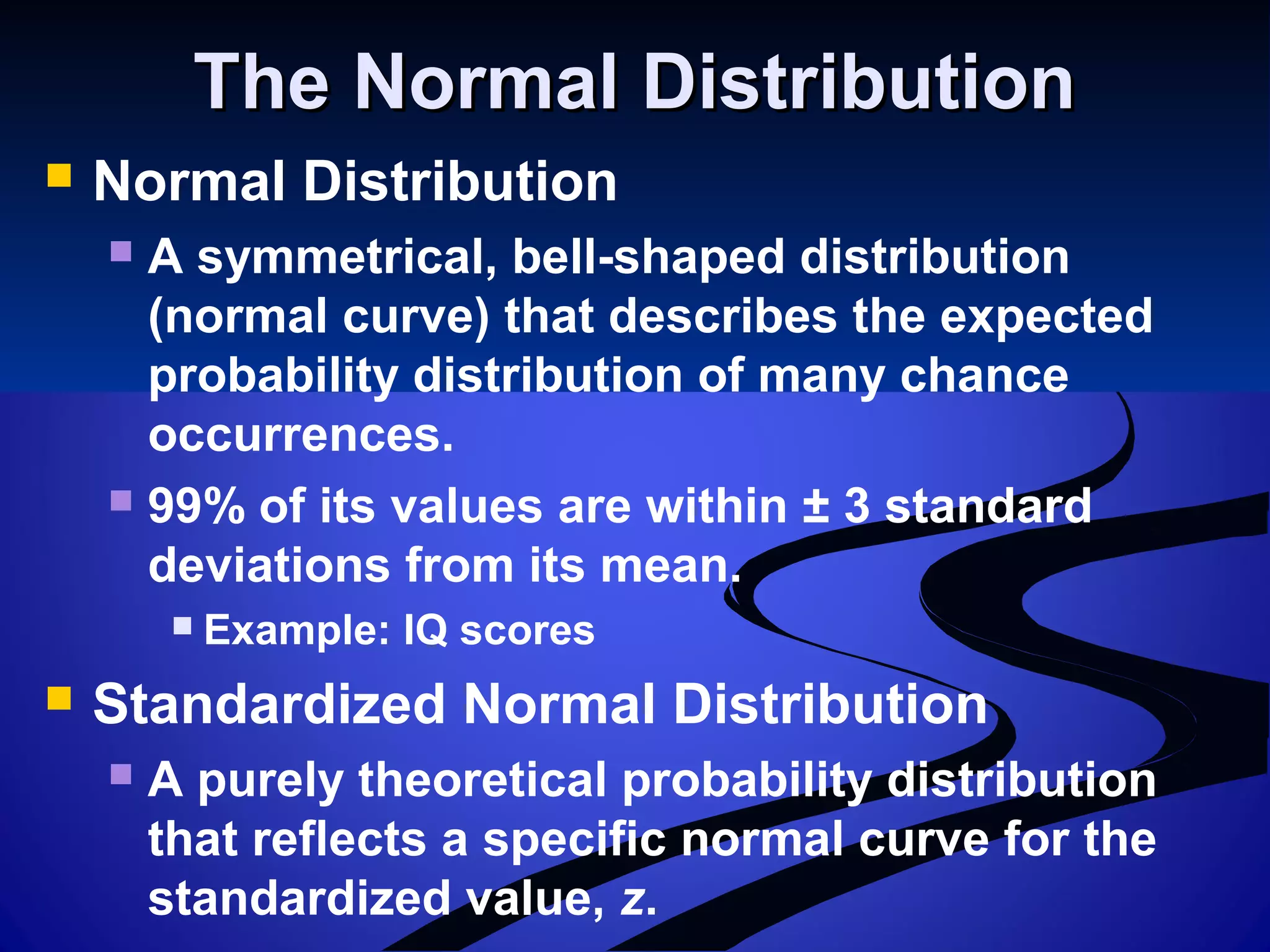 The Normal Distribution

Normal Distribution

A symmetrical, bell-shaped distribution (normal curve) that describes the expected probability distribution of many chance occurrences.

99% of its values are within ± 3 standard deviations from its mean.

Example: IQ scores

Standardized Normal Distribution

A purely theoretical probability distribution that reflects a specific normal curve for the standardized value, z.